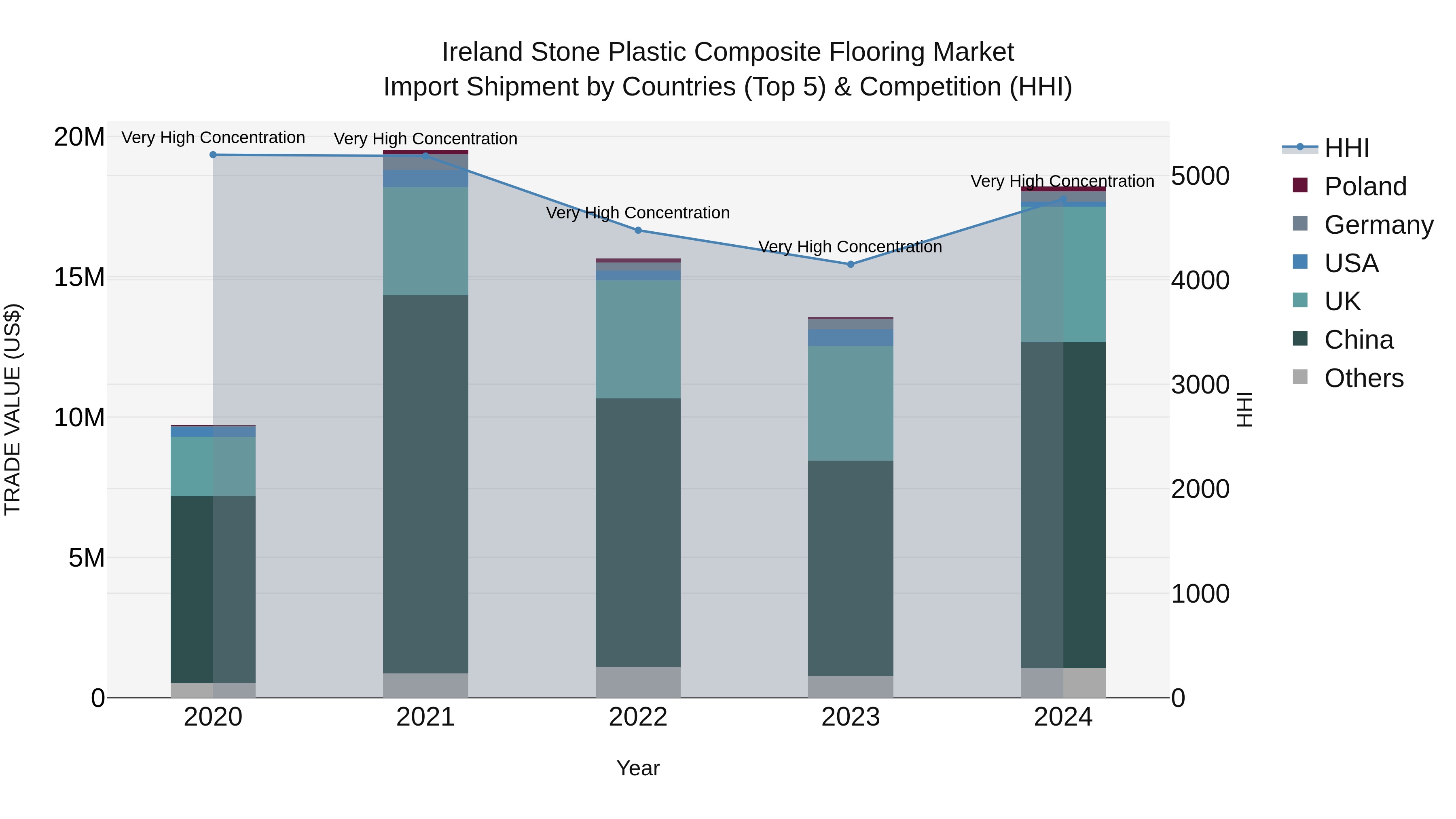 Ireland Stone Plastic Composite Flooring Market
Import Shipment by Countries (Top 5) & Competition (HHI)

TRADE VALUE (US$)

20M
15M
10M
5M
0

Very High Concentration
Very High Concentration
Very High Concentration
Very High Concentration
Very High Concentration

2020
2021
2022
2023
2024

Year

5000
4000
3000
2000
1000
0

HHI

HHI
Poland
Germany
USA
UK
China
Others